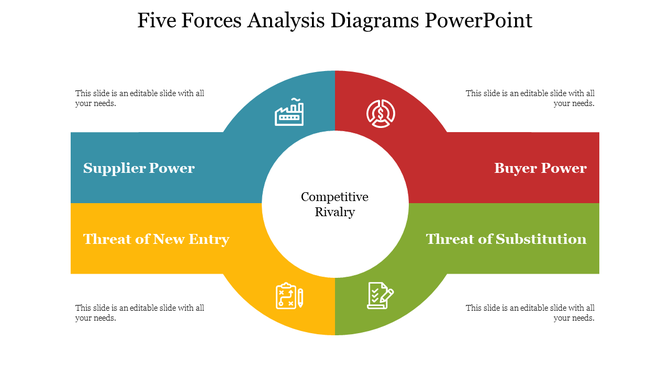 Five Forces Analysis Diagrams PowerPoint

This slide is an editable slide with all your needs.

This slide is an editable slide with all your needs.

Supplier Power

Buyer Power

Competitive Rivalry

Threat of New Entry

Threat of Substitution

This slide is an editable slide with all your needs.

This slide is an editable slide with all your needs.